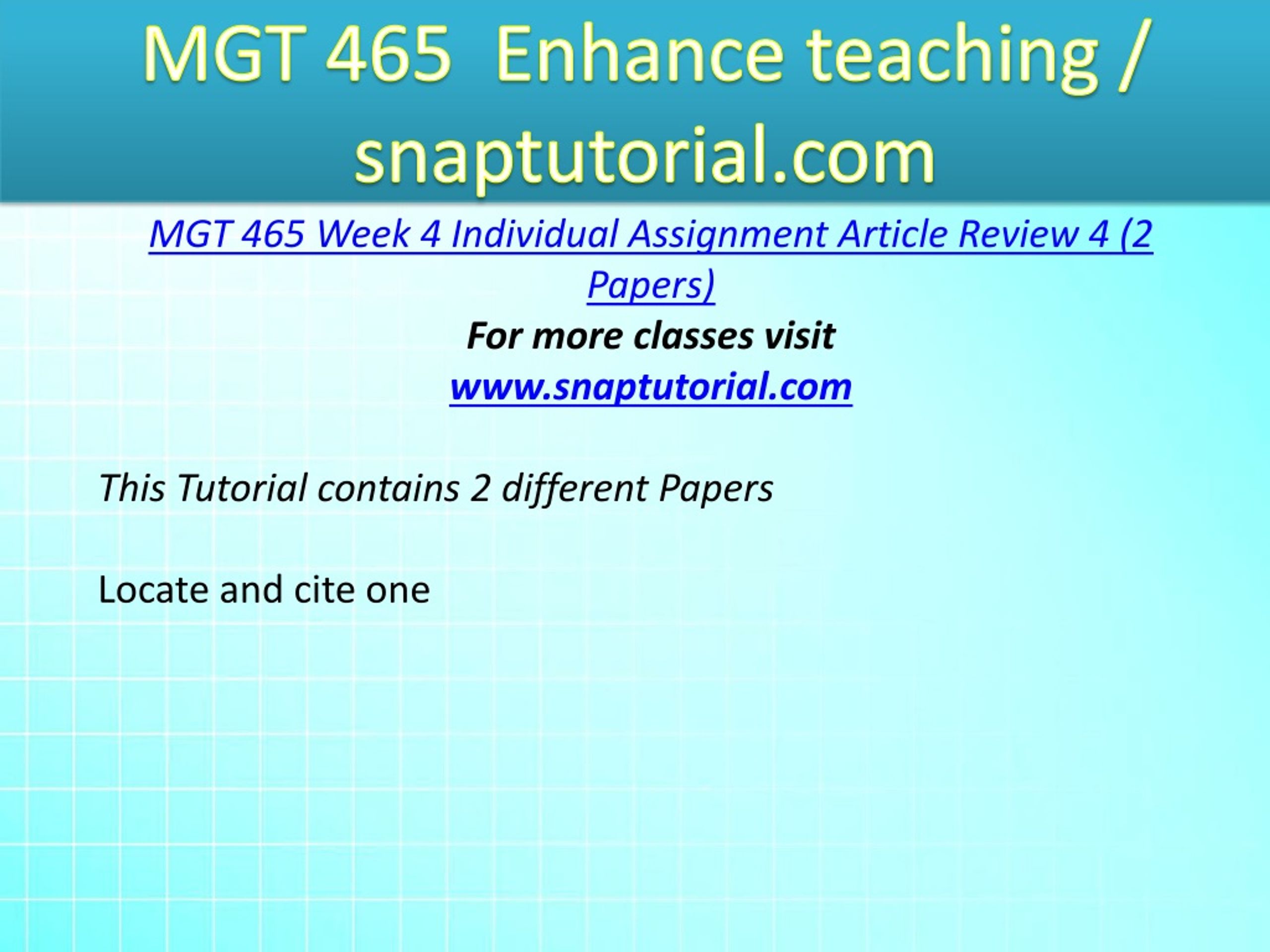 MGT 465 Enhance teaching / snaptutorial.com

MGT 465 Week 4 Individual Assignment Article Review 4 (2 Papers)
For more classes visit
www.snaptutorial.com

This Tutorial contains 2 different Papers

Locate and cite one